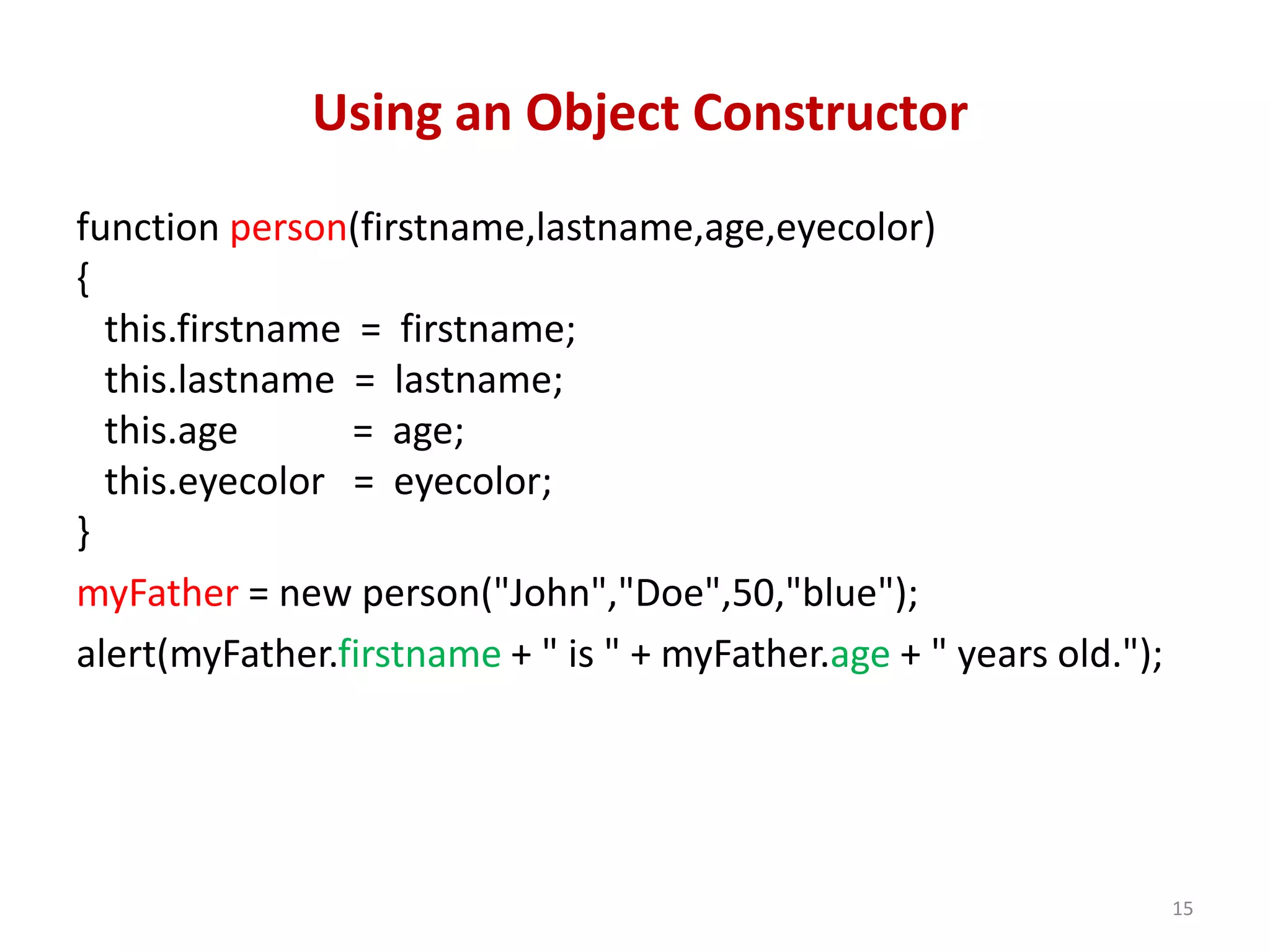 Using an Object Constructor

function person(firstname,lastname,age,eyecolor)
{
  this.firstname = firstname;
  this.lastname = lastname;
  this.age = age;
  this.eyecolor = eyecolor;
}

myFather = new person("John","Doe",50,"blue");

alert(myFather.firstname + " is " + myFather.age + " years old.");

15